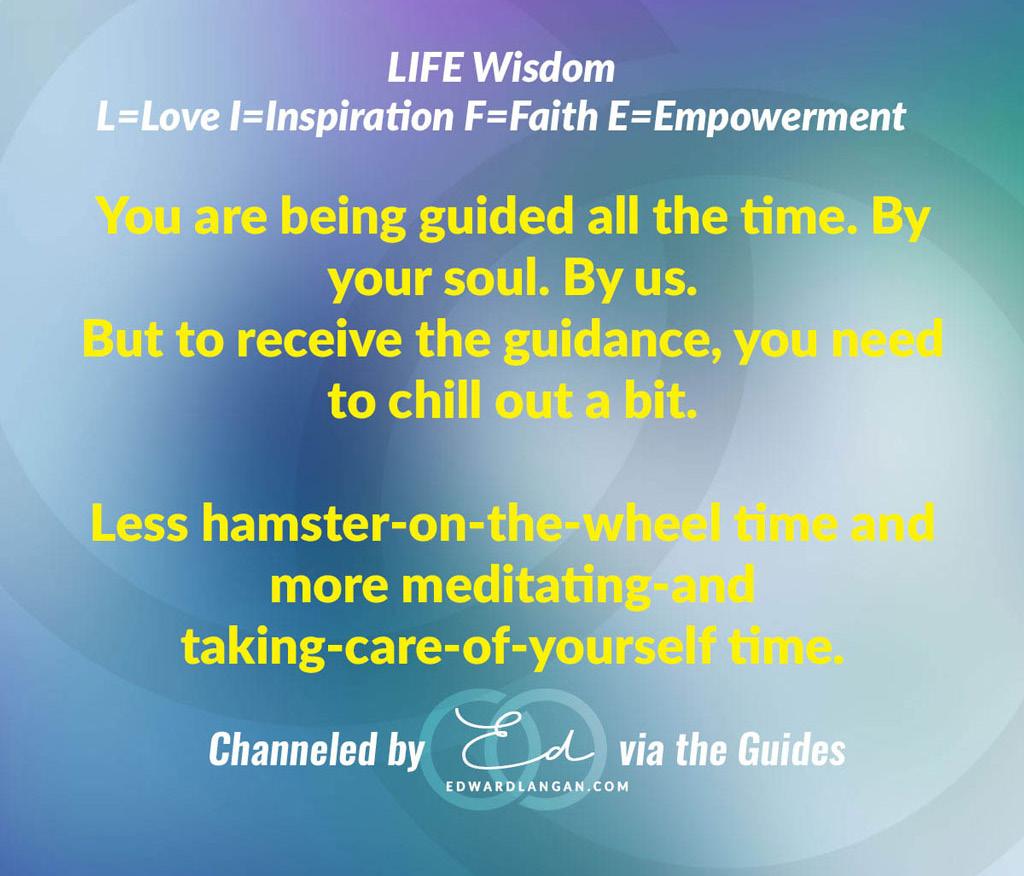 LIFE Wisdom
L=Love I=Inspiration F=Faith E=Empowerment

You are being guided all the time. By your soul. By us.
But to receive the guidance, you need to chill out a bit.

Less hamster-on-the-wheel time and more meditating-and taking-care-of-yourself time.

Channeled by Ed via the Guides
EDWARDLANGAN.COM